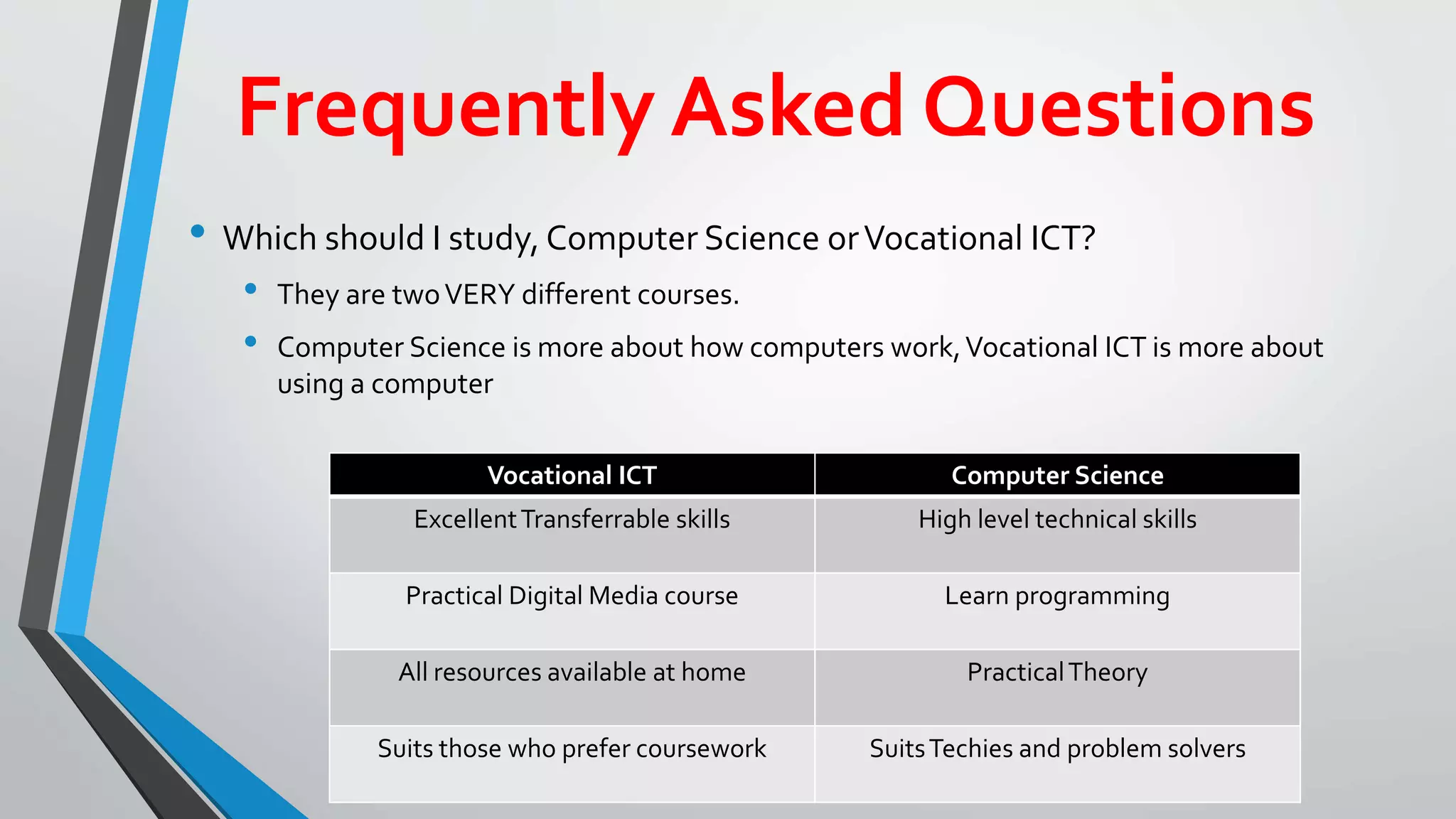 Frequently Asked Questions

• Which should I study, Computer Science or Vocational ICT?
  • They are two VERY different courses.
  • Computer Science is more about how computers work, Vocational ICT is more about using a computer

| Vocational ICT | Computer Science |
|---|---|
| Excellent Transferrable skills | High level technical skills |
| Practical Digital Media course | Learn programming |
| All resources available at home | Practical Theory |
| Suits those who prefer coursework | Suits Techies and problem solvers |